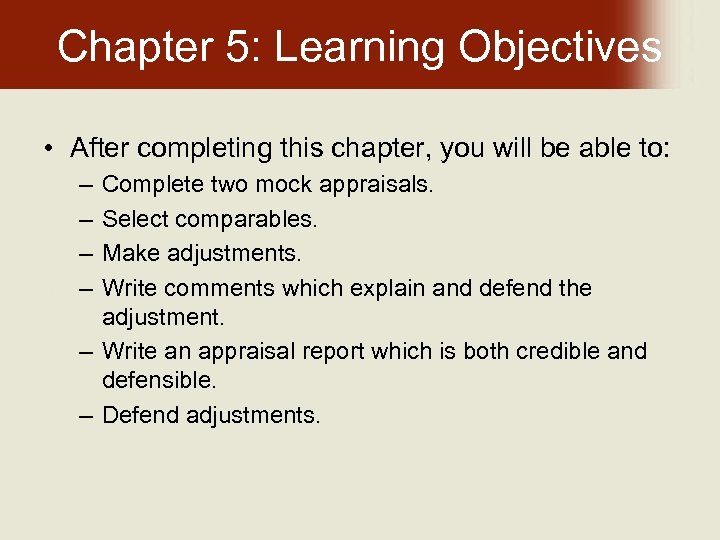 Chapter 5: Learning Objectives

• After completing this chapter, you will be able to:
– Complete two mock appraisals.
– Select comparables.
– Make adjustments.
– Write comments which explain and defend the adjustment.
– Write an appraisal report which is both credible and defensible.
– Defend adjustments.